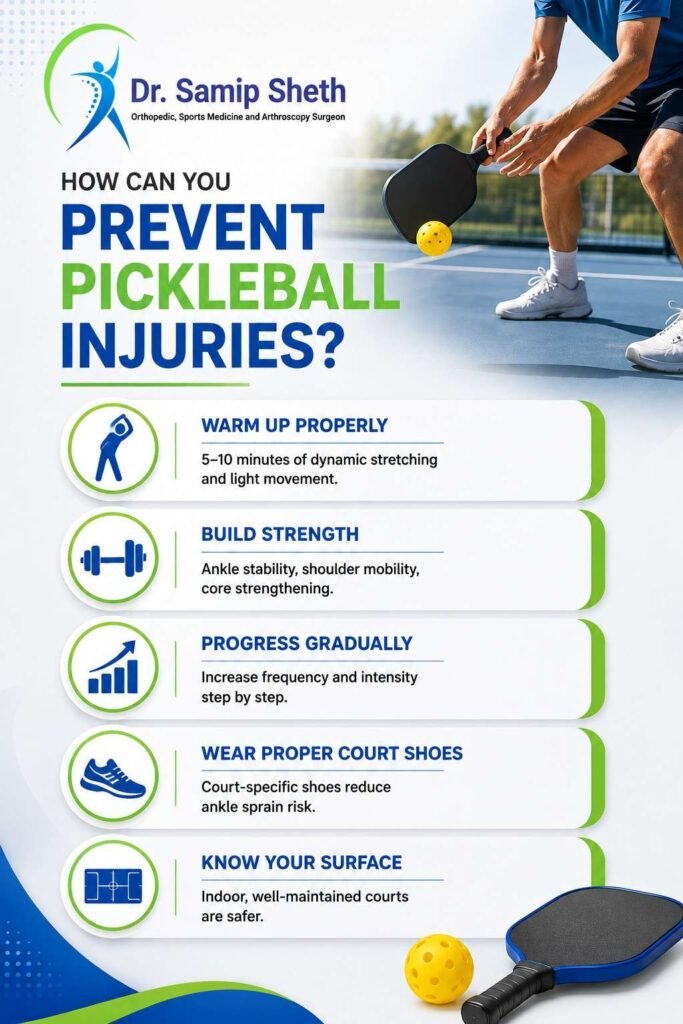 Dr. Samip Sheth
Orthopedic, Sports Medicine and Arthroscopy Surgeon

HOW CAN YOU
PREVENT
PICKLEBALL
INJURIES?

WARM UP PROPERLY
5–10 minutes of dynamic stretching and light movement.

BUILD STRENGTH
Ankle stability, shoulder mobility, core strengthening.

PROGRESS GRADUALLY
Increase frequency and intensity step by step.

WEAR PROPER COURT SHOES
Court-specific shoes reduce ankle sprain risk.

KNOW YOUR SURFACE
Indoor, well-maintained courts are safer.